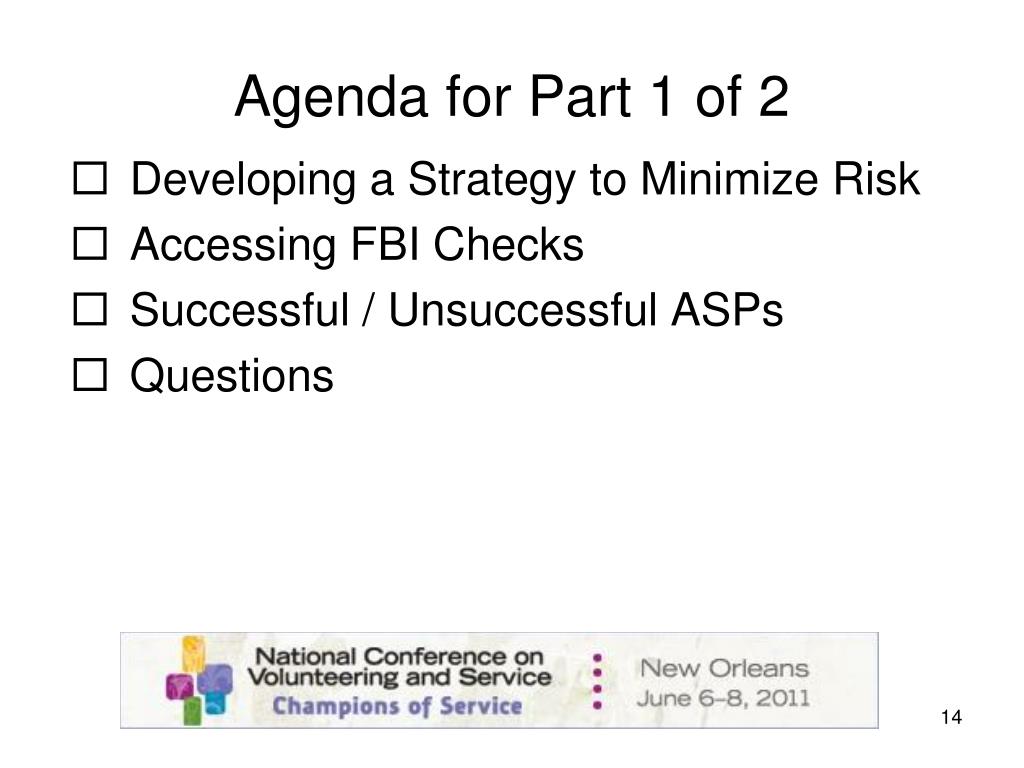 Agenda for Part 1 of 2

☐ Developing a Strategy to Minimize Risk
☐ Accessing FBI Checks
☐ Successful / Unsuccessful ASPs
☐ Questions

National Conference on Volunteering and Service
Champions of Service
New Orleans
June 6–8, 2011

14